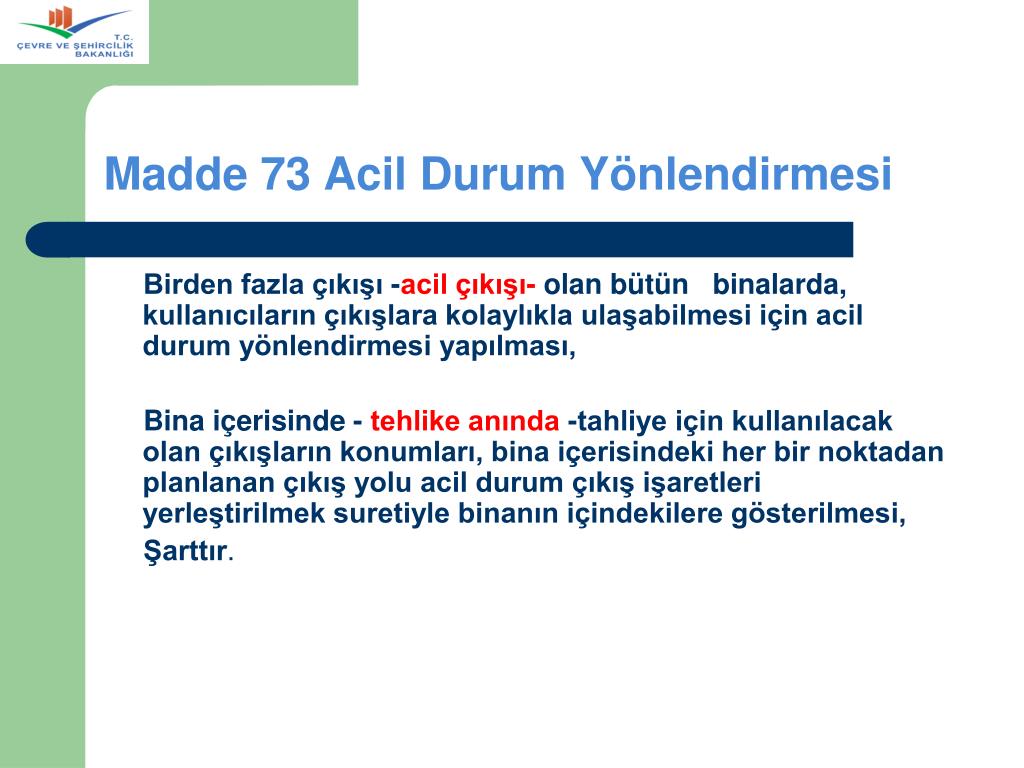 T.C.
ÇEVRE VE ŞEHİRCİLİK
BAKANLIĞI

Madde 73 Acil Durum Yönlendirmesi

Birden fazla çıkışı -acil çıkışı- olan bütün binalarda, kullanıcıların çıkışlara kolaylıkla ulaşabilmesi için acil durum yönlendirmesi yapılması,

Bina içerisinde - tehlike anında -tahliye için kullanılacak olan çıkışların konumları, bina içerisindeki her bir noktadan planlanan çıkış yolu acil durum çıkış işaretleri yerleştirilmek suretiyle binanın içindekilere gösterilmesi,

Şarttır.